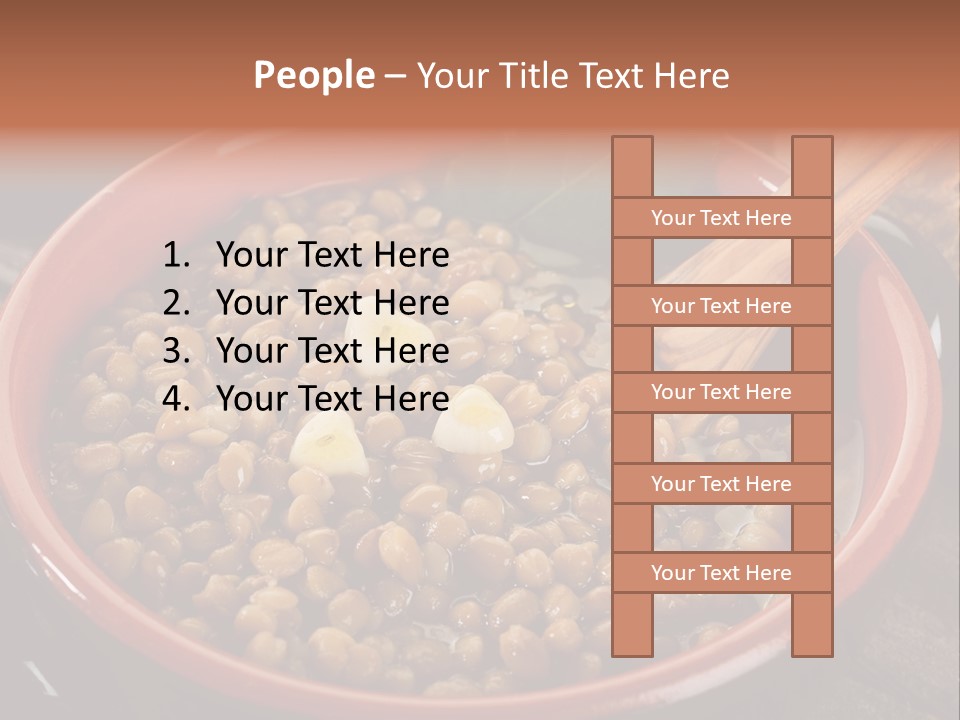 People – Your Title Text Here

1. Your Text Here
2. Your Text Here
3. Your Text Here
4. Your Text Here

Your Text Here

Your Text Here

Your Text Here

Your Text Here

Your Text Here